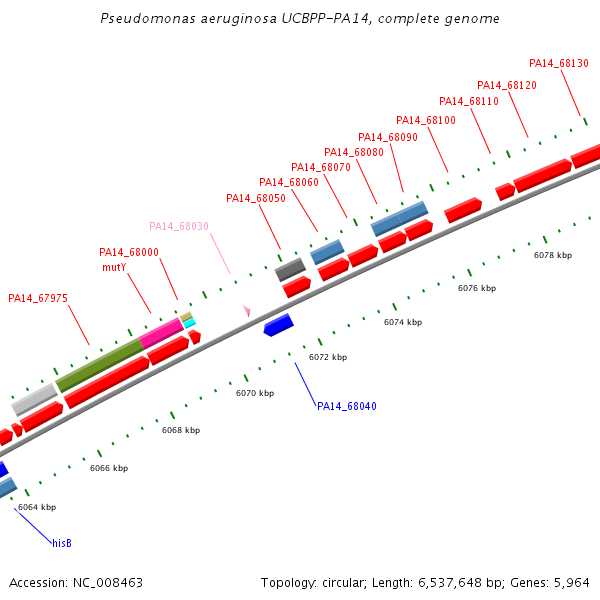 Pseudomonas aeruginosa UCBPP-PA14, complete genome

PA14_68130
PA14_68120
PA14_68110
PA14_68100
PA14_68090
PA14_68080
PA14_68070
PA14_68060
PA14_68050
PA14_68030
PA14_68000
mutY
PA14_67975

6078 kbp
6076 kbp
6074 kbp
6072 kbp
6070 kbp
6068 kbp
6066 kbp
6064 kbp

PA14_68040
hisB

Accession: NC_008463

Topology: circular; Length: 6,537,648 bp; Genes: 5,964